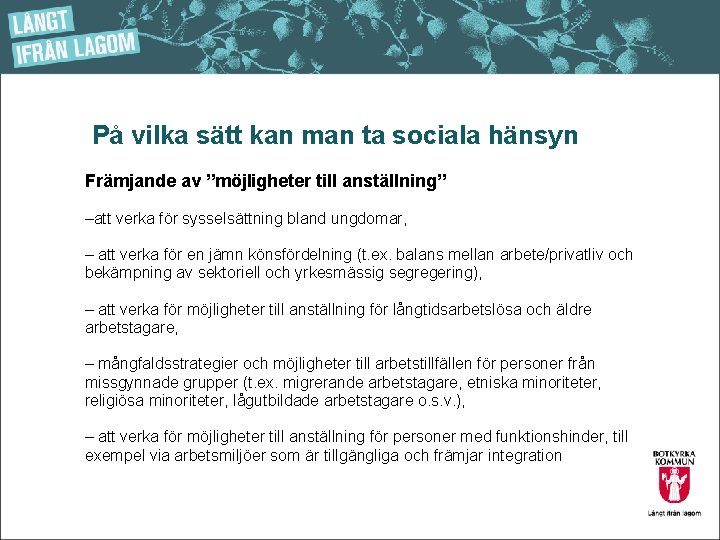 LÅNGT IFRÅN LAGOM

På vilka sätt kan man ta sociala hänsyn

Främjande av ”möjligheter till anställning”

–att verka för sysselsättning bland ungdomar,

– att verka för en jämn könsfördelning (t.ex. balans mellan arbete/privatliv och bekämpning av sektoriell och yrkesmässig segregering),

– att verka för möjligheter till anställning för långtidsarbetslösa och äldre arbetstagare,

– mångfaldsstrategier och möjligheter till arbetstillfällen för personer från missgynnade grupper (t.ex. migrerande arbetstagare, etniska minoriteter, religiösa minoriteter, lågutbildade arbetstagare o.s.v.),

– att verka för möjligheter till anställning för personer med funktionshinder, till exempel via arbetsmiljöer som är tillgängliga och främjar integration

BOTKYRKA KOMMUN

Långt ifrån lagom